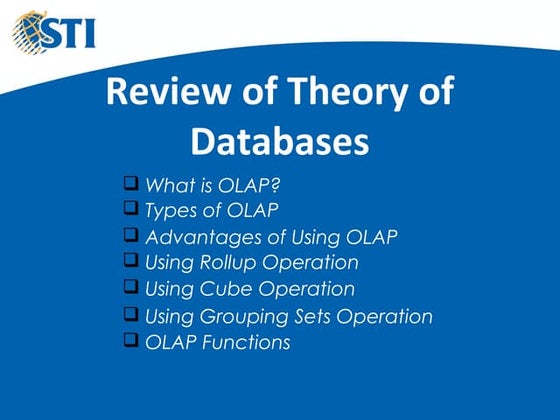 STI

Review of Theory of Databases

❑ What is OLAP?
❑ Types of OLAP
❑ Advantages of Using OLAP
❑ Using Rollup Operation
❑ Using Cube Operation
❑ Using Grouping Sets Operation
❑ OLAP Functions